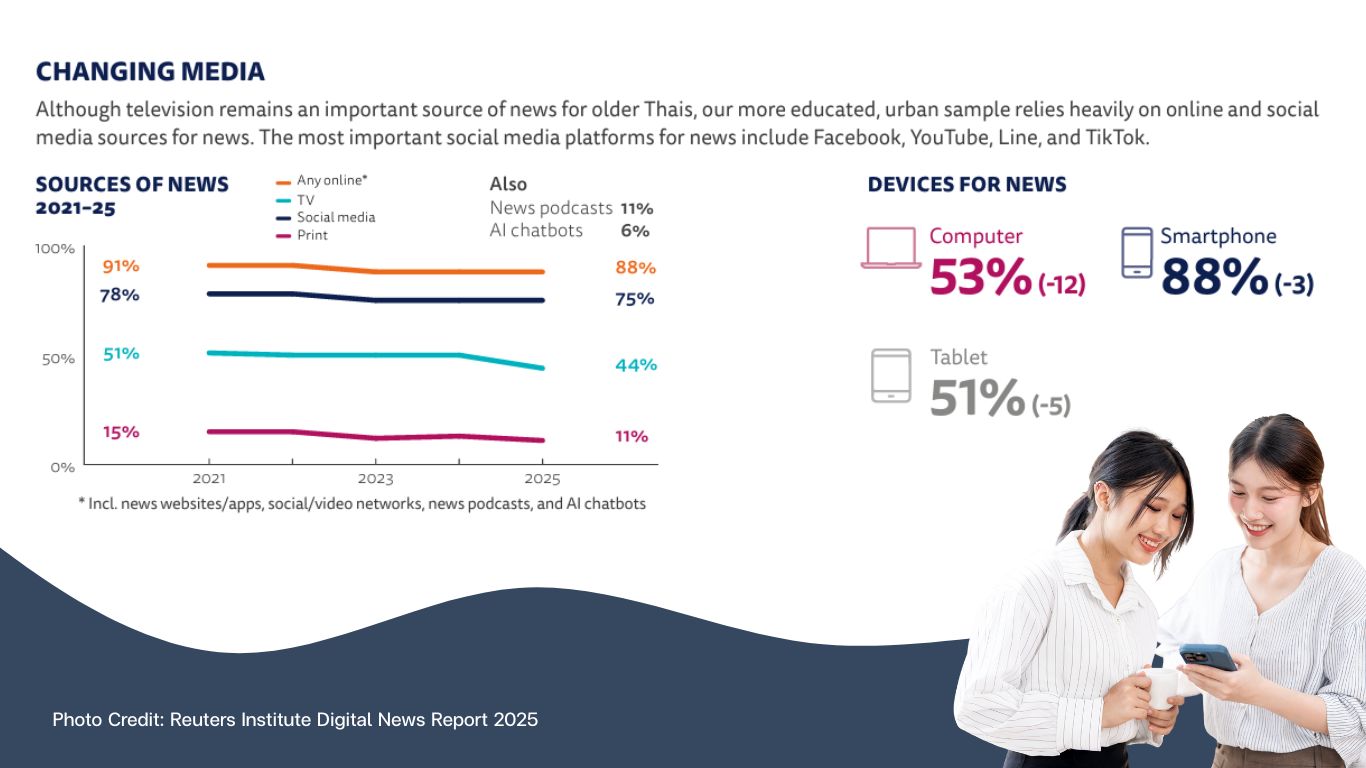 CHANGING MEDIA

Although television remains an important source of news for older Thais, our more educated, urban sample relies heavily on online and social media sources for news. The most important social media platforms for news include Facebook, YouTube, Line, and TikTok.

SOURCES OF NEWS
2021–25

Any online*
TV
Social media
Print

Also
News podcasts 11%
AI chatbots 6%

100%
50%
0%

91%
78%
51%
15%

88%
75%
44%
11%

2021
2023
2025

* Incl. news websites/apps, social/video networks, news podcasts, and AI chatbots

DEVICES FOR NEWS

Computer
53% (-12)

Smartphone
88% (-3)

Tablet
51% (-5)

Photo Credit: Reuters Institute Digital News Report 2025